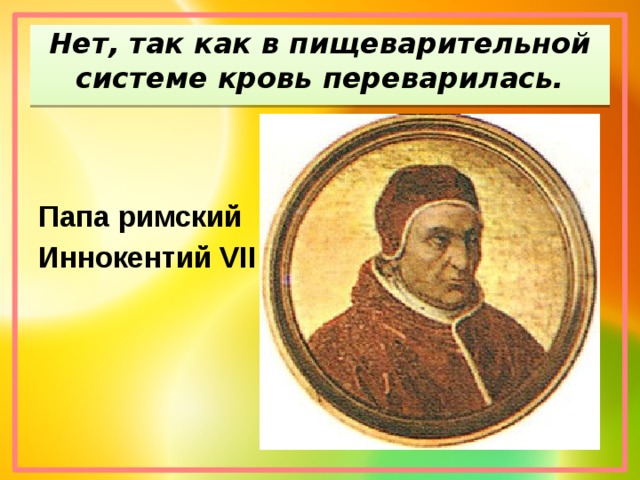 Нет, так как в пищеварительной системе кровь переварилась.

Папа римский Иннокентий VII